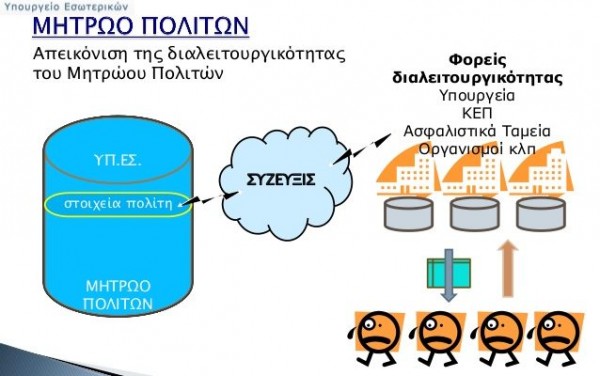 Υπουργείο Εσωτερικών

ΜΗΤΡΩΟ ΠΟΛΙΤΩΝ

Απεικόνιση της διαλειτουργικότητας του Μητρώου Πολιτών

Φορείς διαλειτουργικότητας
Υπουργεία
ΚΕΠ
Ασφαλιστικά Ταμεία
Οργανισμοί κλπ

ΥΠ.ΕΣ.

στοιχεία πολίτη

ΣΥΖΕΥΞΙΣ

ΜΗΤΡΩΟ ΠΟΛΙΤΩΝ